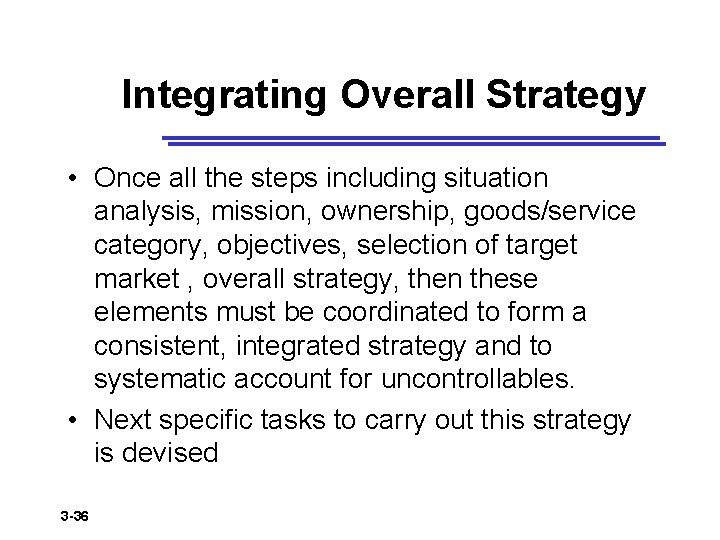 Integrating Overall Strategy

• Once all the steps including situation analysis, mission, ownership, goods/service category, objectives, selection of target market , overall strategy, then these elements must be coordinated to form a consistent, integrated strategy and to systematic account for uncontrollables.

• Next specific tasks to carry out this strategy is devised

3-36